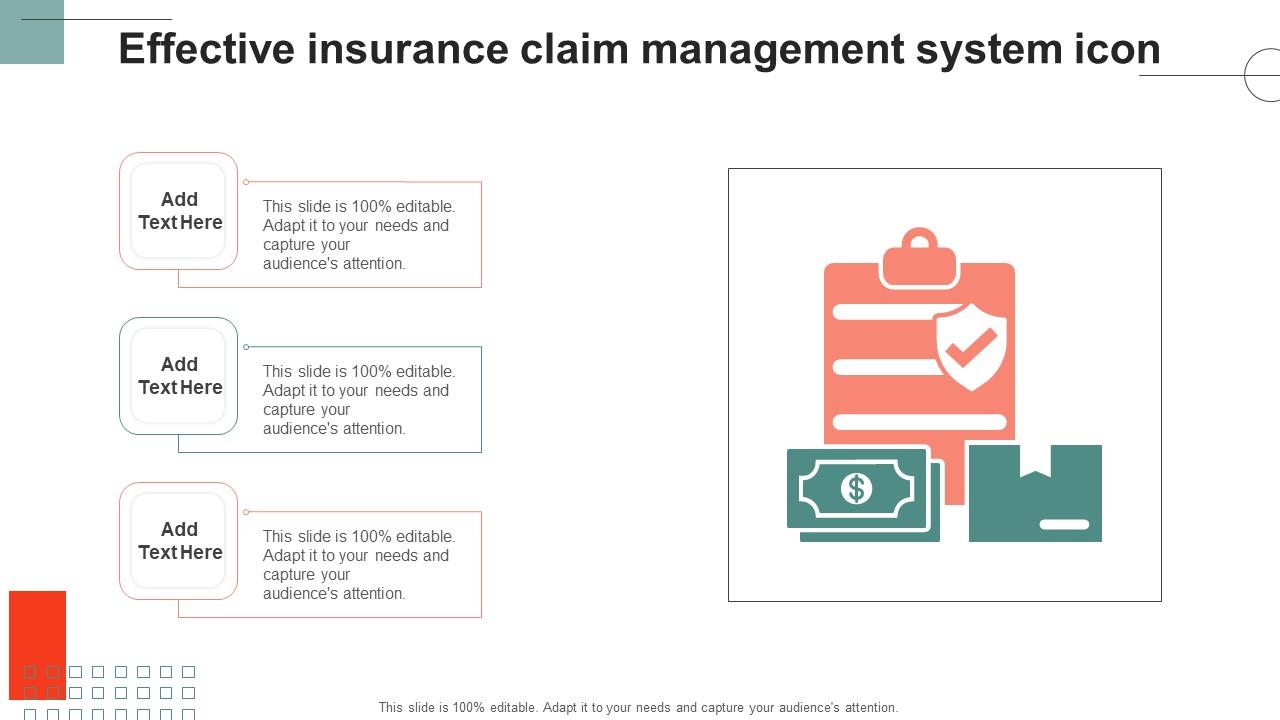 Effective insurance claim management system icon

Add Text Here

This slide is 100% editable. Adapt it to your needs and capture your audience's attention.

Add Text Here

This slide is 100% editable. Adapt it to your needs and capture your audience's attention.

Add Text Here

This slide is 100% editable. Adapt it to your needs and capture your audience's attention.

$

This slide is 100% editable. Adapt it to your needs and capture your audience's attention.